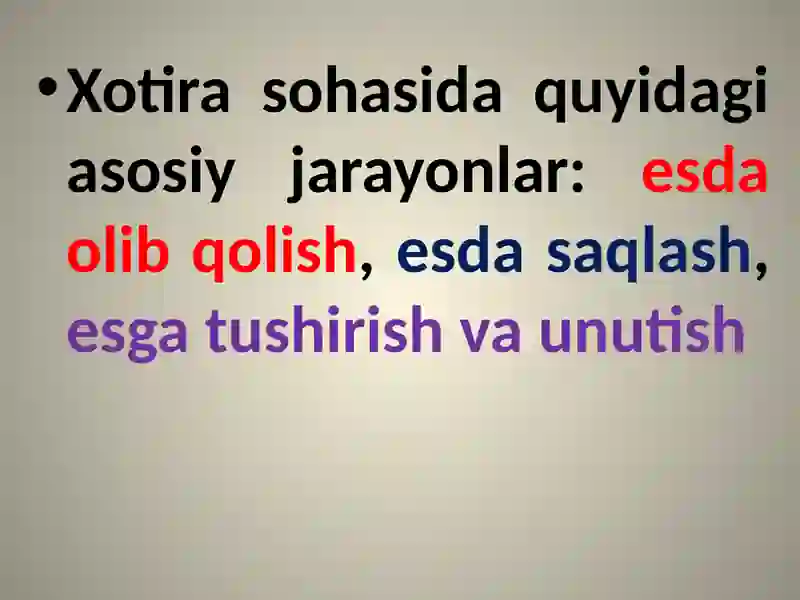 • Xotira sohasida quyidagi asosiy jarayonlar: esda olib qolish, esda saqlash, esga tushirish va unutish